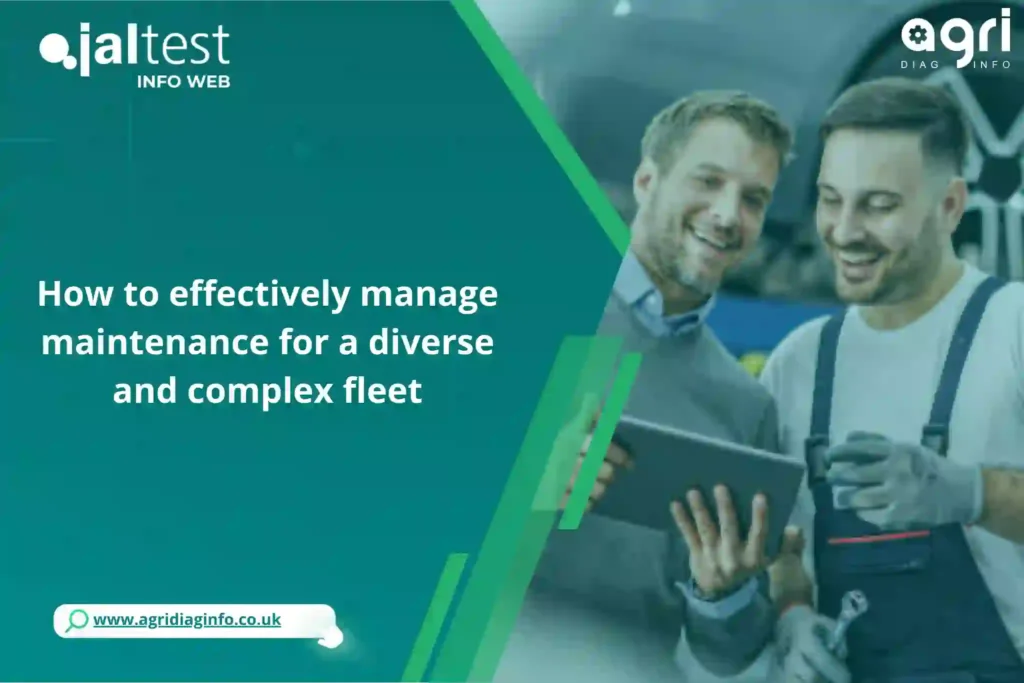 jaltest
INFO WEB

agri
DIAG INFO

How to effectively manage maintenance for a diverse and complex fleet

www.agridiaginfo.co.uk